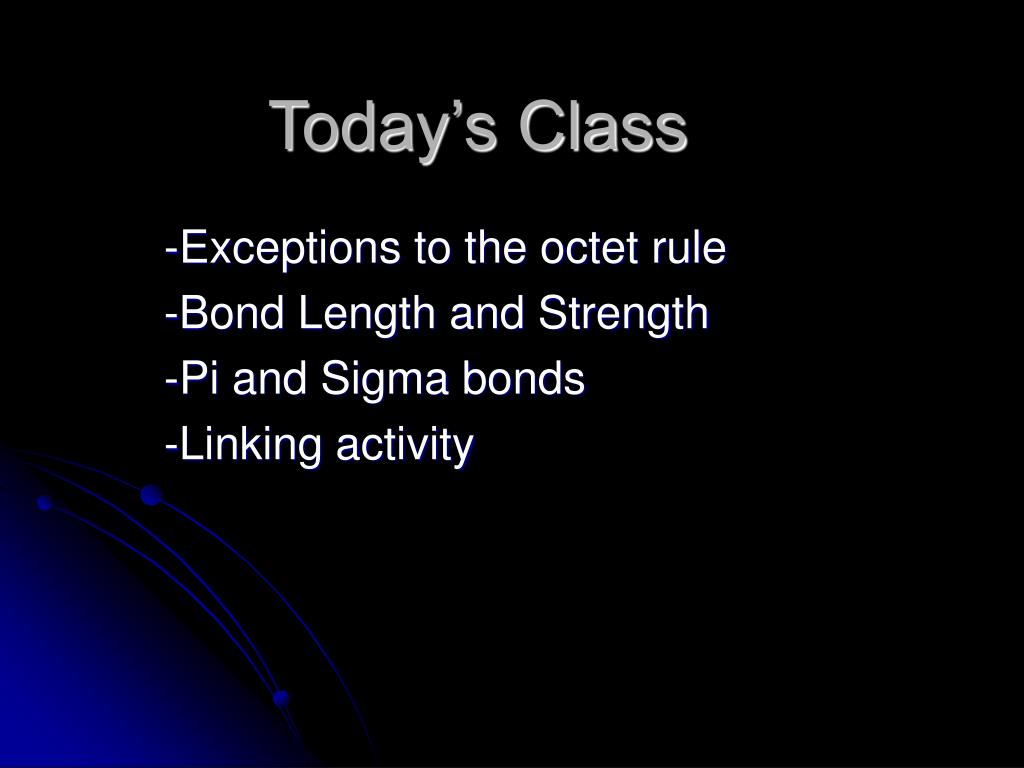 Today’s Class

-Exceptions to the octet rule
-Bond Length and Strength
-Pi and Sigma bonds
-Linking activity